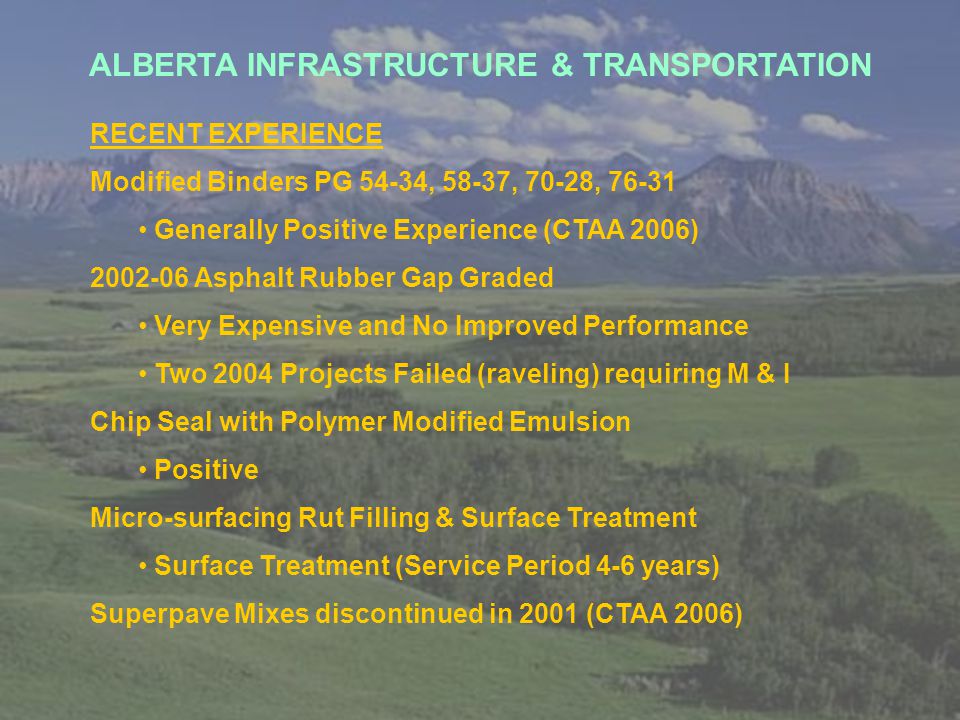 ALBERTA INFRASTRUCTURE & TRANSPORTATION

RECENT EXPERIENCE

Modified Binders PG 54-34, 58-37, 70-28, 76-31

• Generally Positive Experience (CTAA 2006)

2002-06 Asphalt Rubber Gap Graded

• Very Expensive and No Improved Performance

• Two 2004 Projects Failed (raveling) requiring M & I

Chip Seal with Polymer Modified Emulsion

• Positive

Micro-surfacing Rut Filling & Surface Treatment

• Surface Treatment (Service Period 4-6 years)

Superpave Mixes discontinued in 2001 (CTAA 2006)